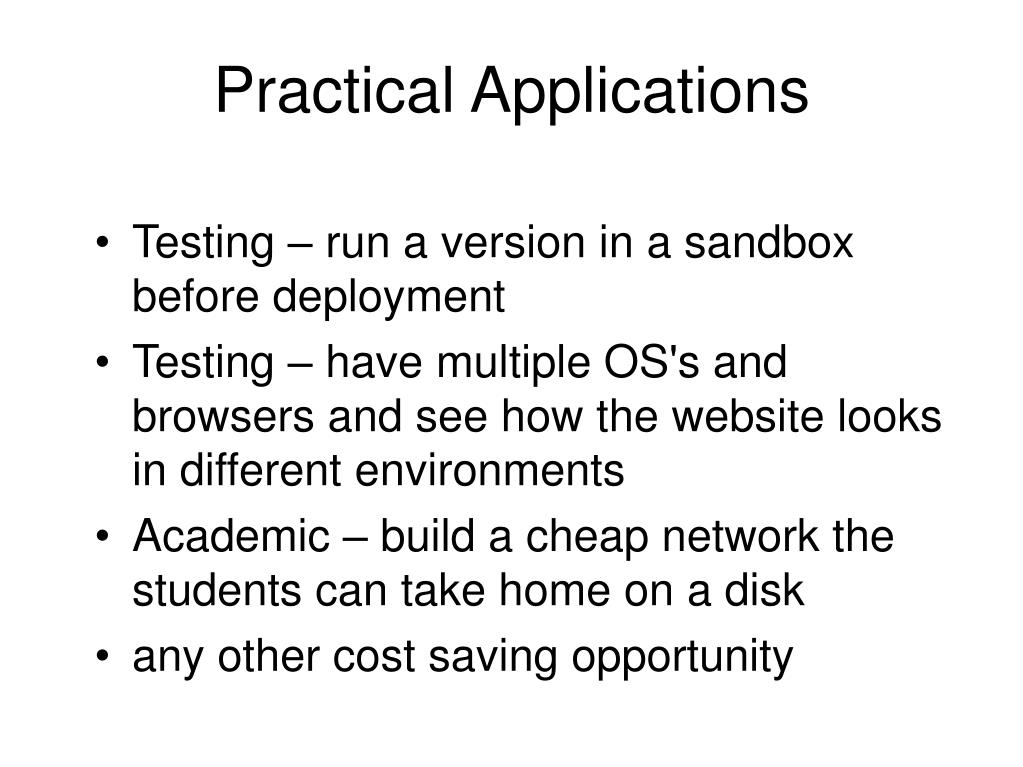 Practical Applications

• Testing – run a version in a sandbox before deployment
• Testing – have multiple OS's and browsers and see how the website looks in different environments
• Academic – build a cheap network the students can take home on a disk
• any other cost saving opportunity